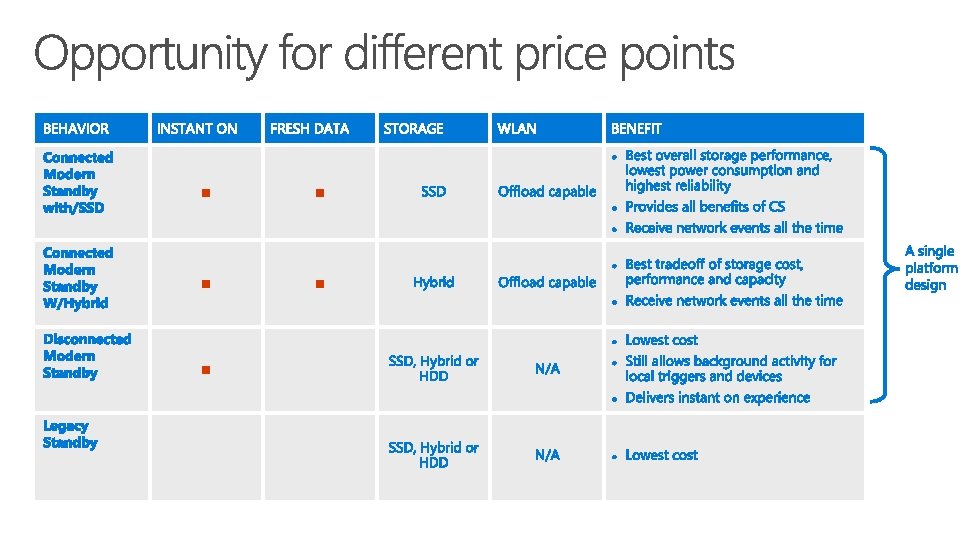 Opportunity for different price points

| BEHAVIOR | INSTANT ON | FRESH DATA | STORAGE | WLAN | BENEFIT |
|---|---|---|---|---|---|
| Connected Modern Standby with/SSD | ■ | ■ | SSD | Offload capable | • Best overall storage performance, lowest power consumption and highest reliability • Provides all benefits of CS • Receive network events all the time |
| Connected Modern Standby W/Hybrid | ■ | ■ | Hybrid | Offload capable | • Best tradeoff of storage cost, performance and capacity • Receive network events all the time |
| Disconnected Modern Standby | ■ | | SSD, Hybrid or HDD | N/A | • Lowest cost • Still allows background activity for local triggers and devices • Delivers instant on experience |
| Legacy Standby | | | SSD, Hybrid or HDD | N/A | • Lowest cost |

A single platform design